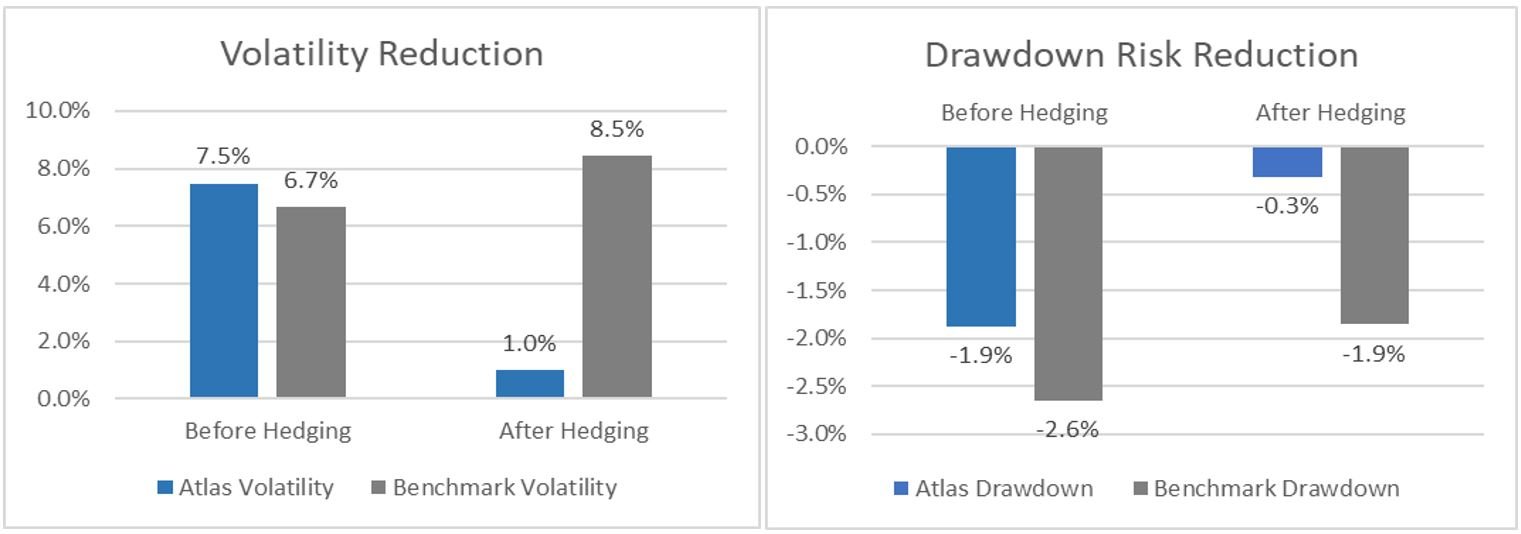 Volatility Reduction

10.0%
8.0%
6.0%
4.0%
2.0%
0.0%

7.5%
6.7%
1.0%
8.5%

Before Hedging
After Hedging

Atlas Volatility
Benchmark Volatility

Drawdown Risk Reduction

Before Hedging
After Hedging

0.0%
-0.5%
-1.0%
-1.5%
-2.0%
-2.5%
-3.0%

-1.9%
-2.6%
-0.3%
-1.9%

Atlas Drawdown
Benchmark Drawdown